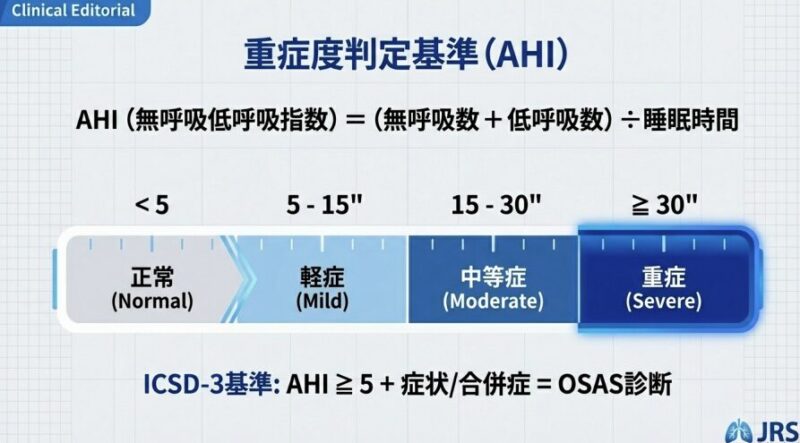 Clinical Editorial

重症度判定基準(AHI)

AHI(無呼吸低呼吸指数)=(無呼吸数+低呼吸数)÷睡眠時間

< 5

5 - 15"

15 - 30"

≧ 30"

正常
(Normal)

軽症
(Mild)

中等症
(Moderate)

重症
(Severe)

ICSD-3基準: AHI ≧ 5 + 症状/合併症 = OSAS診断

JRS